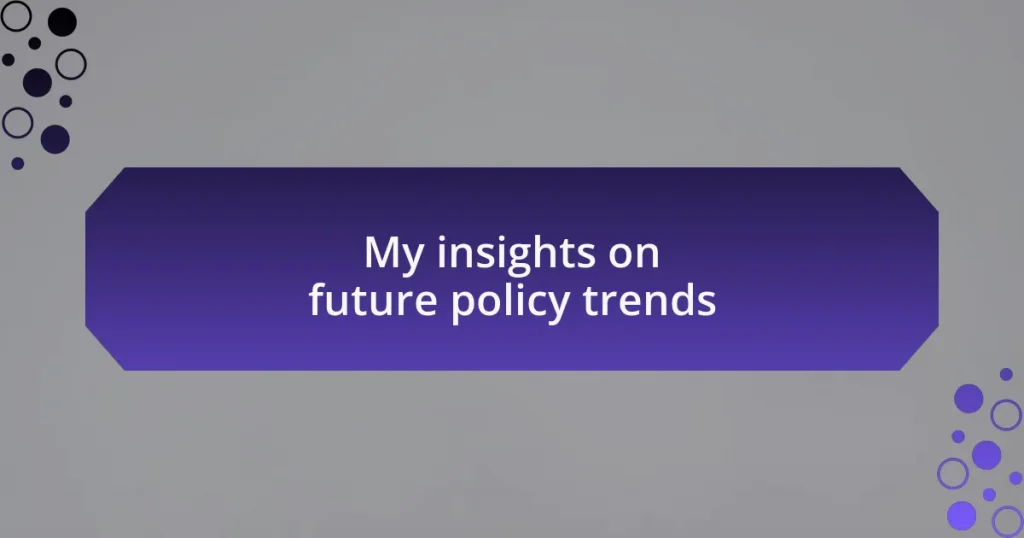 My insights on future policy trends